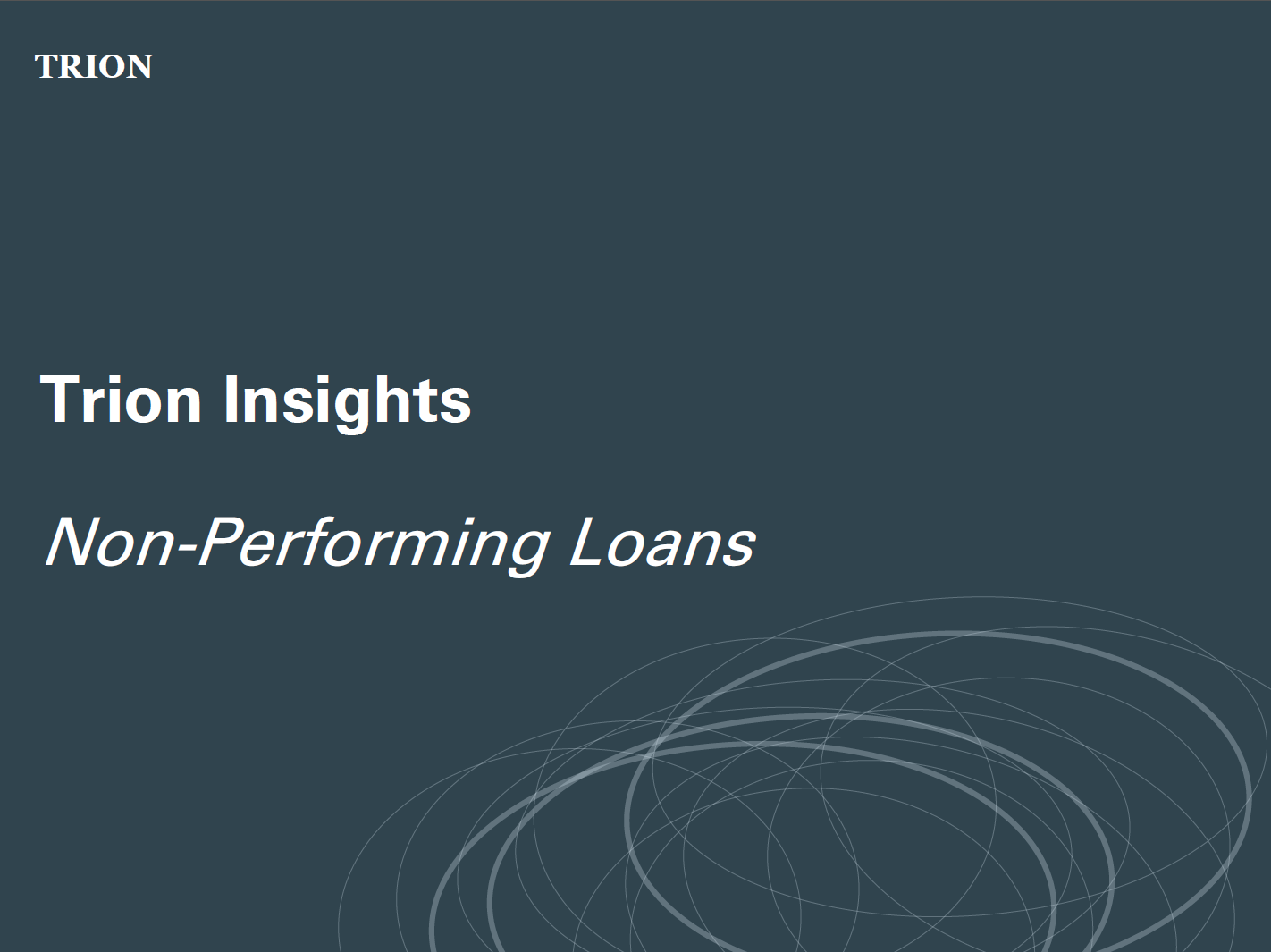 TRION

Trion Insights

Non-Performing Loans